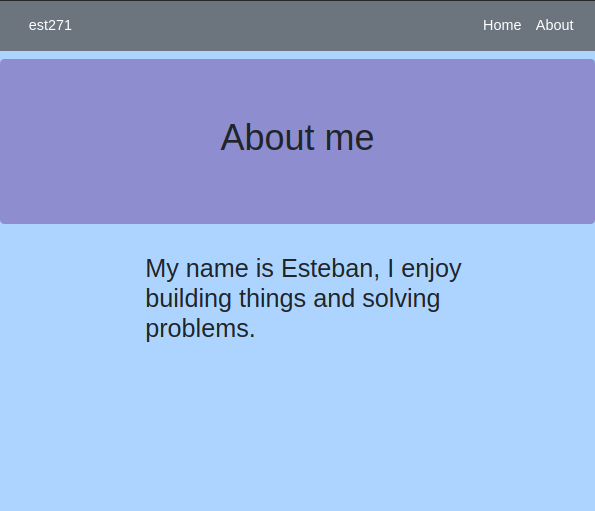 est271

Home About

About me

My name is Esteban, I enjoy building things and solving problems.